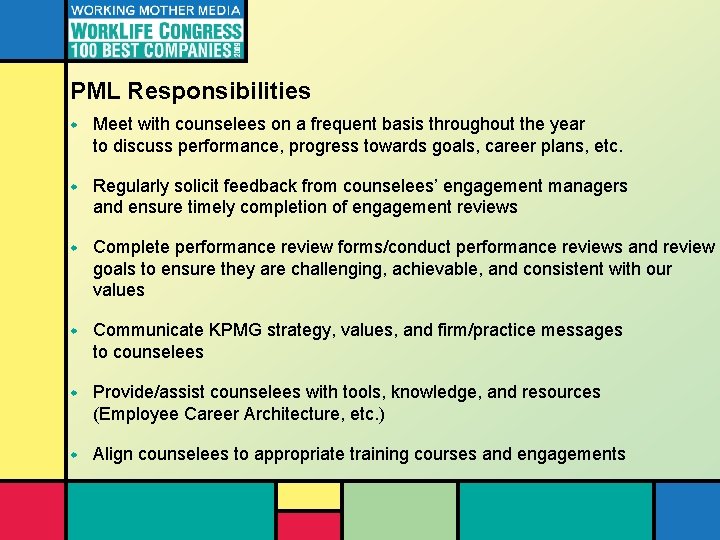 WORKING MOTHER MEDIA
WORKLIFE CONGRESS
100 BEST COMPANIES 2009

PML Responsibilities

- Meet with counselees on a frequent basis throughout the year to discuss performance, progress towards goals, career plans, etc.

- Regularly solicit feedback from counselees' engagement managers and ensure timely completion of engagement reviews

- Complete performance review forms/conduct performance reviews and review goals to ensure they are challenging, achievable, and consistent with our values

- Communicate KPMG strategy, values, and firm/practice messages to counselees

- Provide/assist counselees with tools, knowledge, and resources (Employee Career Architecture, etc.)

- Align counselees to appropriate training courses and engagements